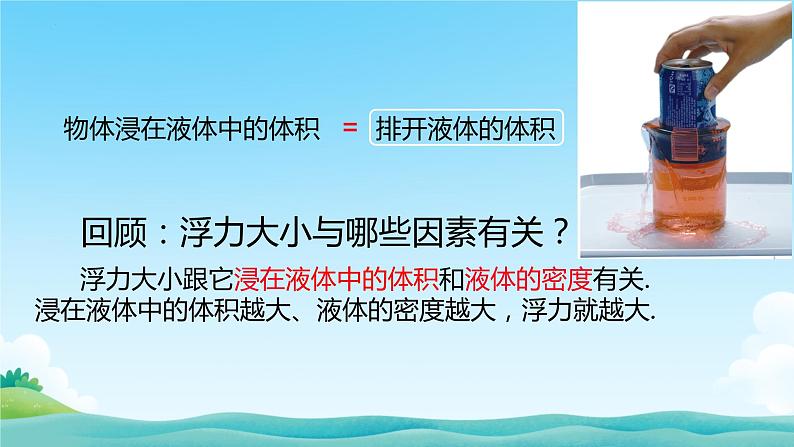 物体浸在液体中的体积 = 排开液体的体积

回顾：浮力大小与哪些因素有关？

浮力大小跟它浸在液体中的体积和液体的密度有关. 浸在液体中的体积越大、液体的密度越大，浮力就越大.